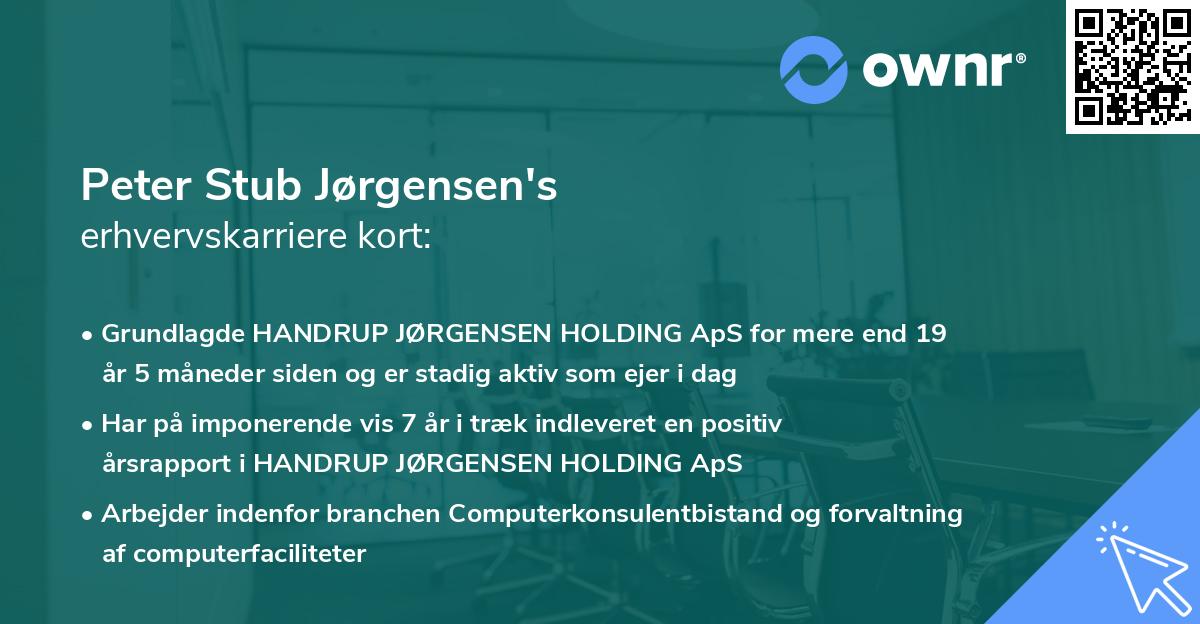 ownr®

Peter Stub Jørgensen's
erhvervskarriere kort:

• Grundlagde HANDRUP JØRGENSEN HOLDING ApS for mere end 19 år 5 måneder siden og er stadig aktiv som ejer i dag

• Har på imponerende vis 7 år i træk indleveret en positiv årsrapport i HANDRUP JØRGENSEN HOLDING ApS

• Arbejder indenfor branchen Computerkonsulentbistand og forvaltning af computerfaciliteter